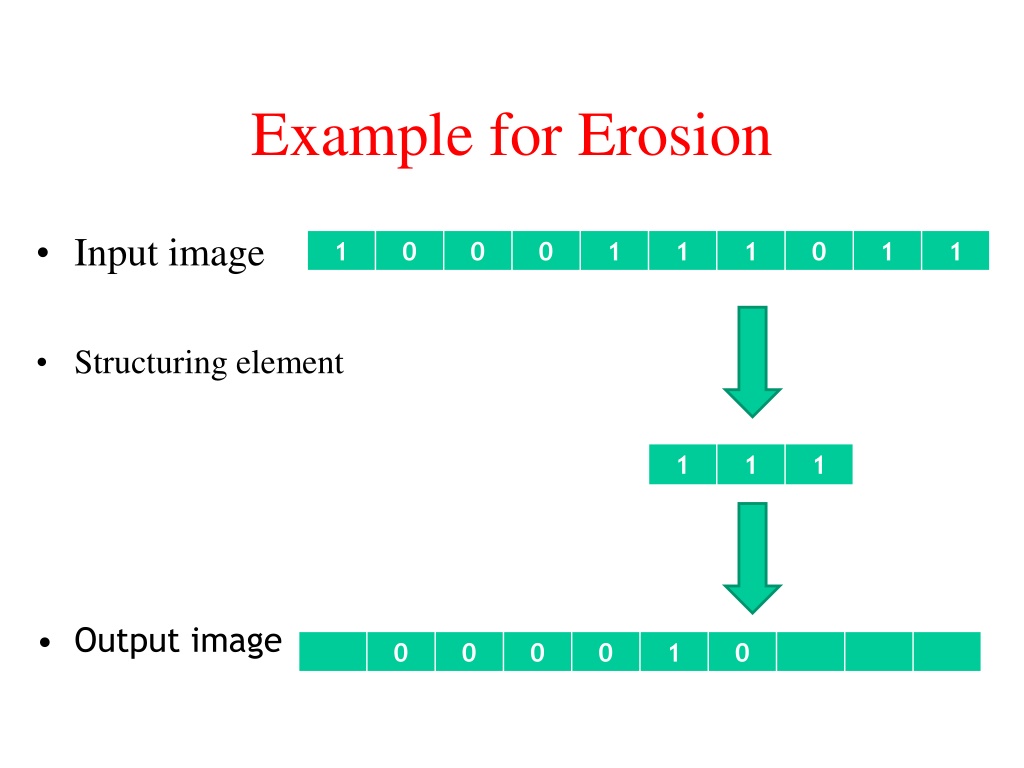 Example for Erosion

• Input image

| 1 | 0 | 0 | 0 | 1 | 1 | 1 | 0 | 1 | 1 |
|---|---|---|---|---|---|---|---|---|---|

• Structuring element

| 1 | 1 | 1 |
|---|---|---|

• Output image

|  | 0 | 0 | 0 | 0 | 1 | 0 |  |  |  |
|---|---|---|---|---|---|---|---|---|---|